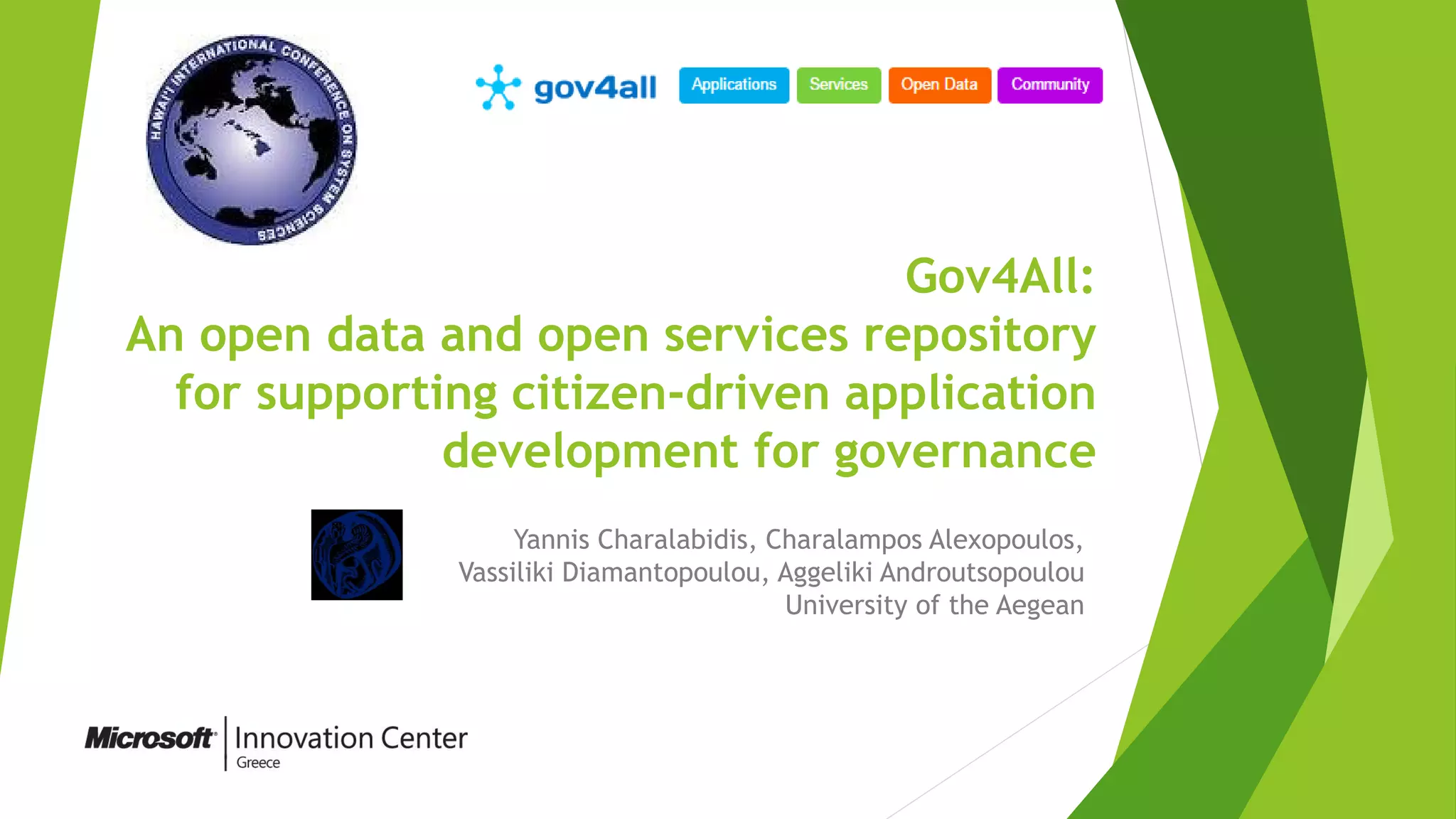 HAWAII INTERNATIONAL CONFERENCE ON SYSTEM SCIENCES

gov4all Applications Services Open Data Community

Gov4All:
An open data and open services repository for supporting citizen-driven application development for governance

Yannis Charalabidis, Charalampos Alexopoulos, Vassiliki Diamantopoulou, Aggeliki Androutsopoulou
University of the Aegean

Microsoft Innovation Center
Greece